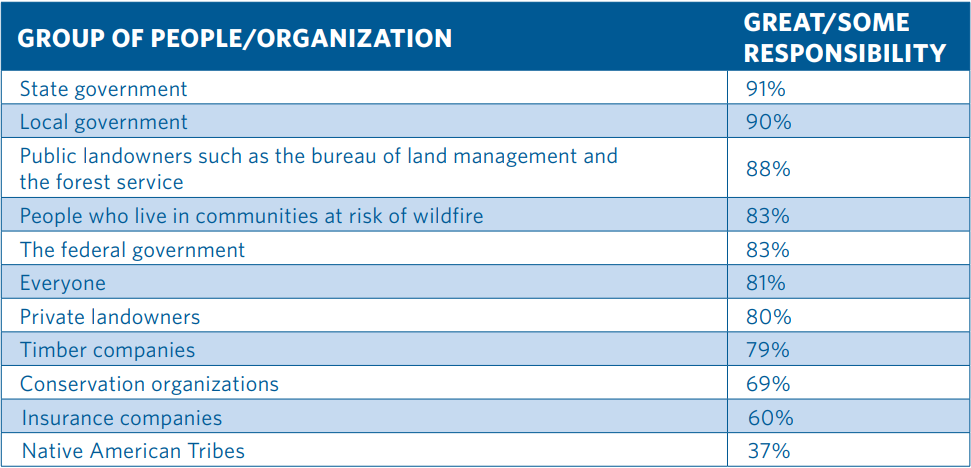 | GROUP OF PEOPLE/ORGANIZATION | GREAT/SOME RESPONSIBILITY |
|---|---|
| State government | 91% |
| Local government | 90% |
| Public landowners such as the bureau of land management and the forest service | 88% |
| People who live in communities at risk of wildfire | 83% |
| The federal government | 83% |
| Everyone | 81% |
| Private landowners | 80% |
| Timber companies | 79% |
| Conservation organizations | 69% |
| Insurance companies | 60% |
| Native American Tribes | 37% |